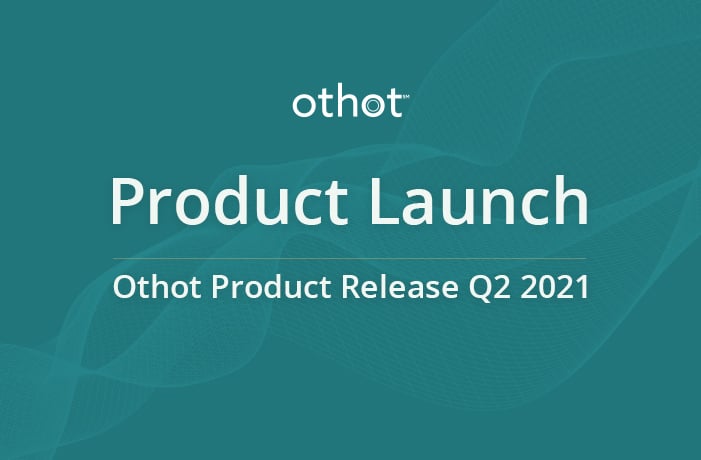 othot℠

Product Launch

Othot Product Release Q2 2021